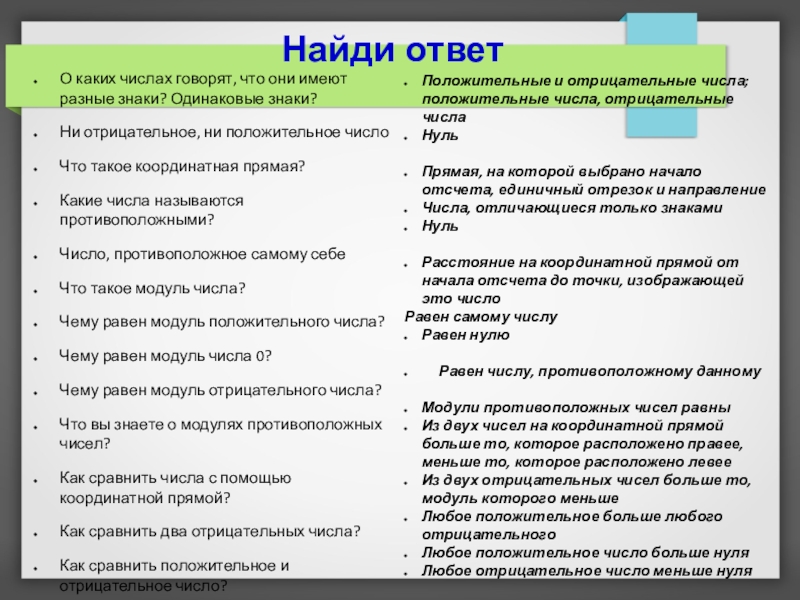 Найди ответ

- О каких числах говорят, что они имеют разные знаки? Одинаковые знаки?
- Ни отрицательное, ни положительное число
- Что такое координатная прямая?
- Какие числа называются противоположными?
- Число, противоположное самому себе
- Что такое модуль числа?
- Чему равен модуль положительного числа?
- Чему равен модуль числа 0?
- Чему равен модуль отрицательного числа?
- Что вы знаете о модулях противоположных чисел?
- Как сравнить числа с помощью координатной прямой?
- Как сравнить два отрицательных числа?
- Как сравнить положительное и отрицательное число?

- Положительные и отрицательные числа; положительные числа, отрицательные числа
- Нуль
- Прямая, на которой выбрано начало отсчета, единичный отрезок и направление
- Числа, отличающиеся только знаками
- Нуль
- Расстояние на координатной прямой от начала отсчета до точки, изображающей это число

Равен самому числу
- Равен нулю
- Равен числу, противоположному данному
- Модули противоположных чисел равны
- Из двух чисел на координатной прямой больше то, которое расположено правее, меньше то, которое расположено левее
- Из двух отрицательных чисел больше то, модуль которого меньше
- Любое положительное больше любого отрицательного
- Любое положительное число больше нуля
- Любое отрицательное число меньше нуля